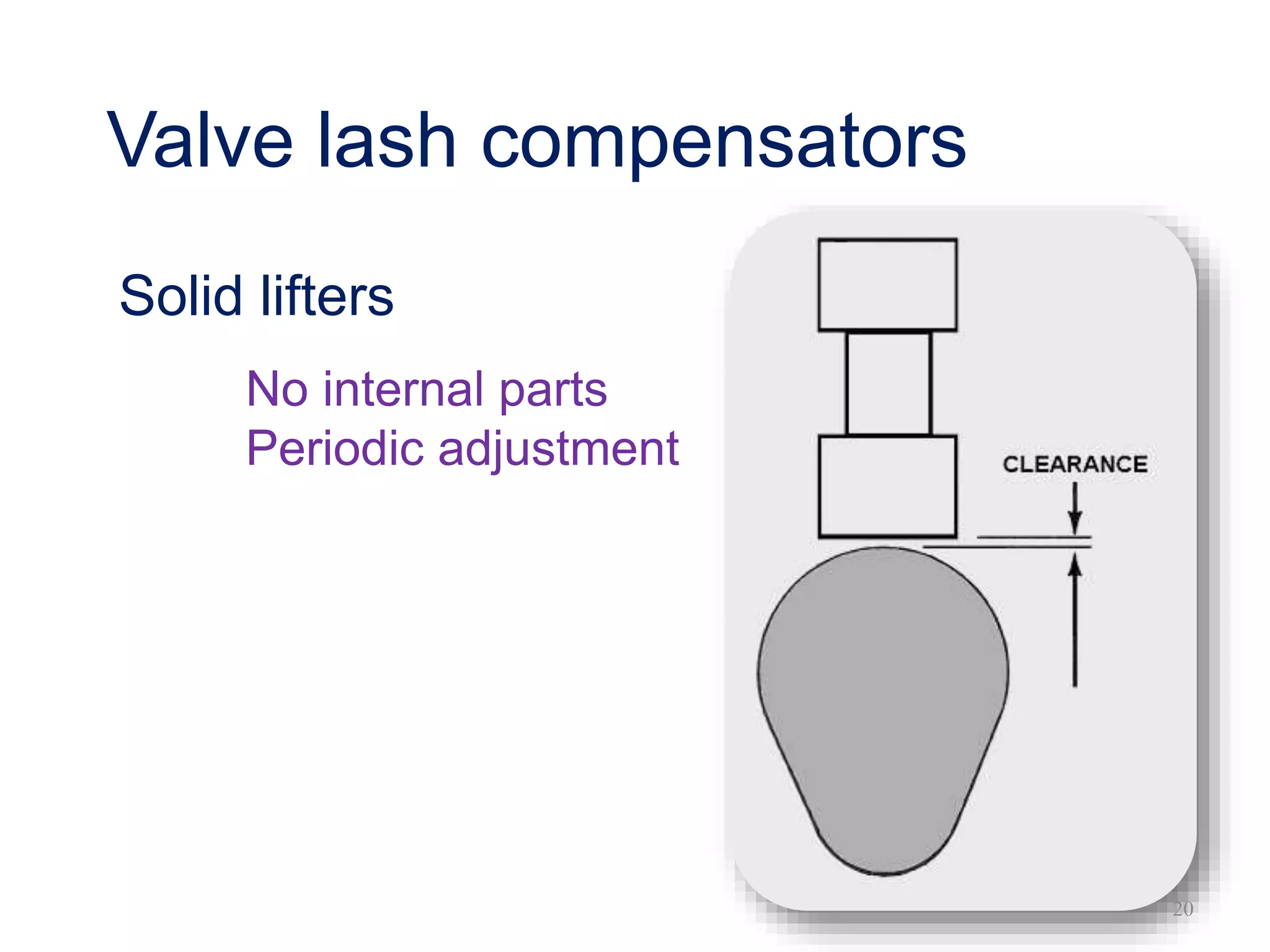 Valve lash compensators

Solid lifters

No internal parts
Periodic adjustment

CLEARANCE

20